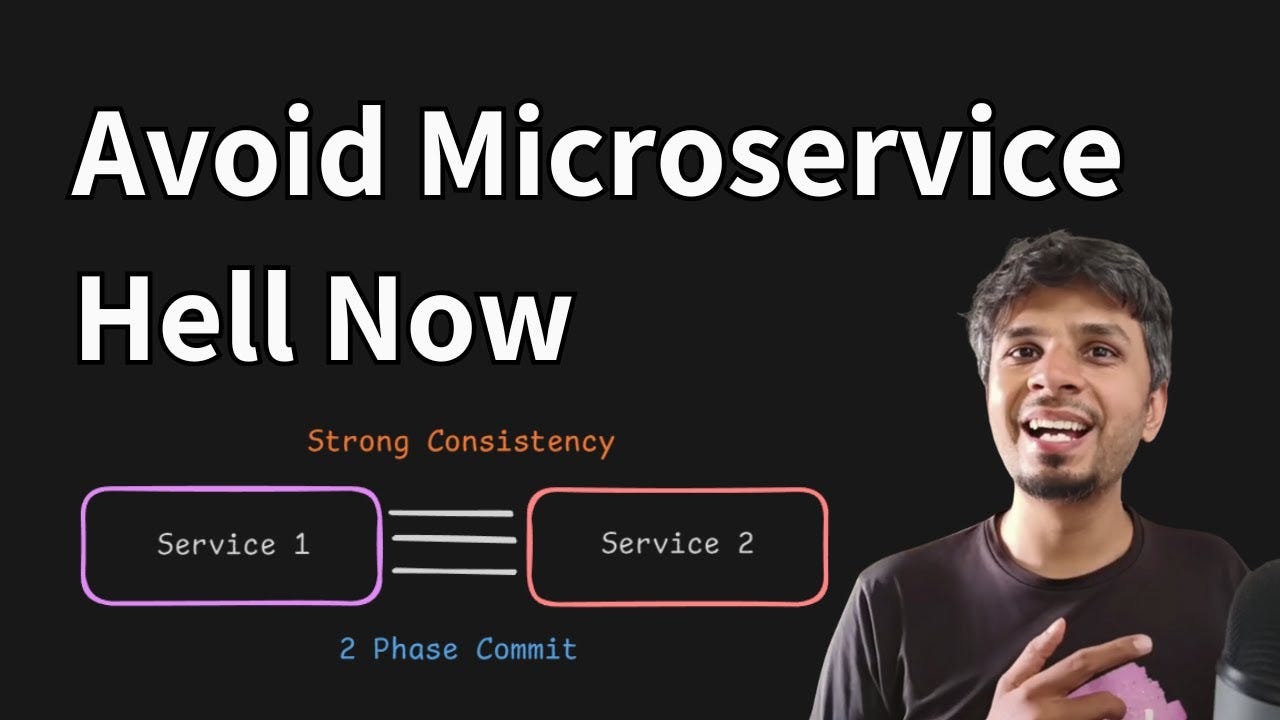 Avoid Microservice Hell Now

Strong Consistency

Service 1

Service 2

2 Phase Commit